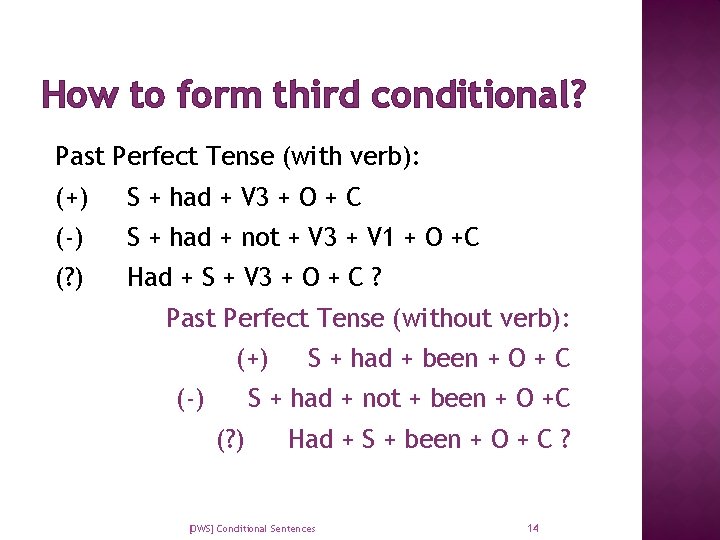 How to form third conditional?

Past Perfect Tense (with verb):

(+) S + had + V3 + O + C

(-) S + had + not + V3 + V1 + O +C

(?) Had + S + V3 + O + C ?

Past Perfect Tense (without verb):

(+) S + had + been + O + C

(-) S + had + not + been + O +C

(?) Had + S + been + O + C ?

[DWS] Conditional Sentences

14